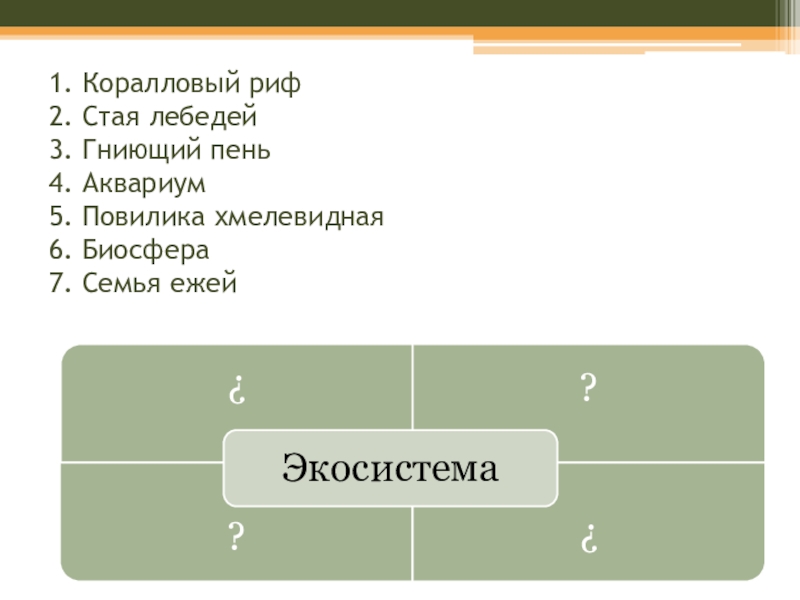 1. Коралловый риф
2. Стая лебедей
3. Гниющий пень
4. Аквариум
5. Повилика хмелевидная
6. Биосфера
7. Семья ежей

¿

?

Экосистема

?

¿